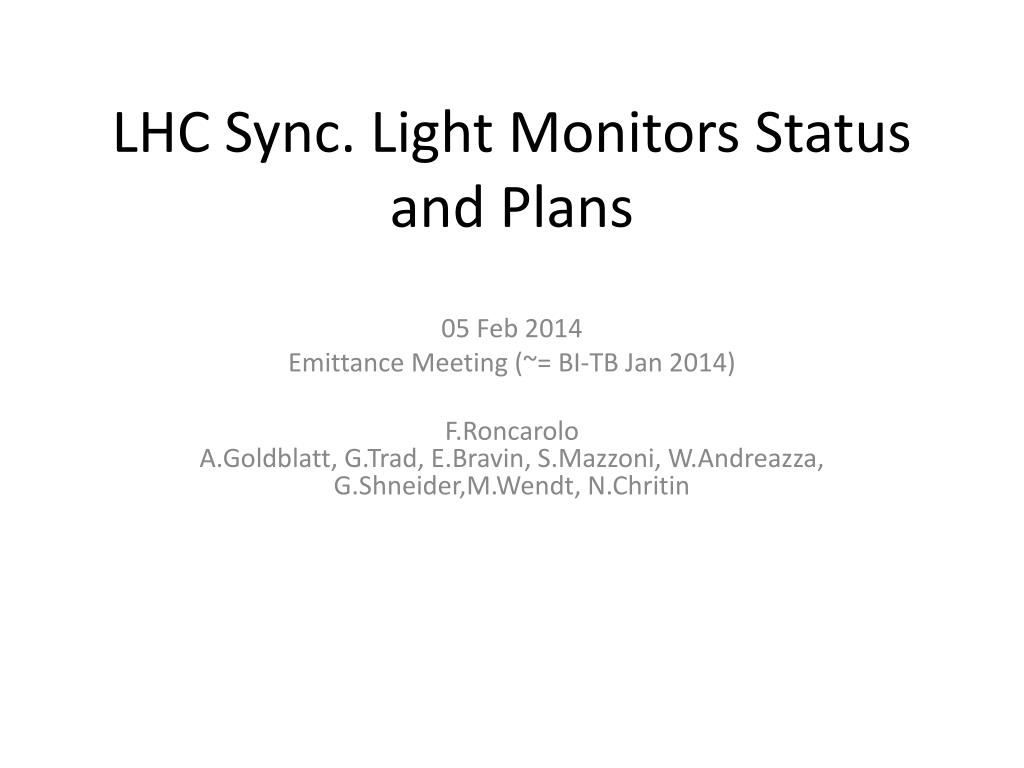 LHC Sync. Light Monitors Status and Plans

05 Feb 2014
Emittance Meeting (~= BI-TB Jan 2014)

F.Roncarolo
A.Goldblatt, G.Trad, E.Bravin, S.Mazzoni, W.Andreazza, G.Shneider,M.Wendt, N.Chritin